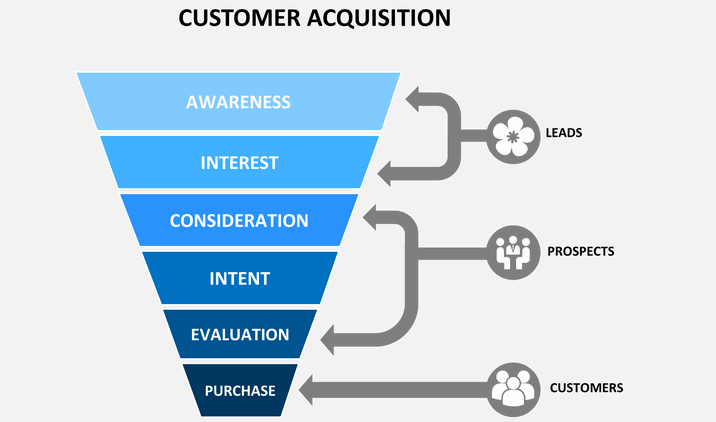 CUSTOMER ACQUISITION

AWARENESS

INTEREST

CONSIDERATION

INTENT

EVALUATION

PURCHASE

LEADS

PROSPECTS

CUSTOMERS